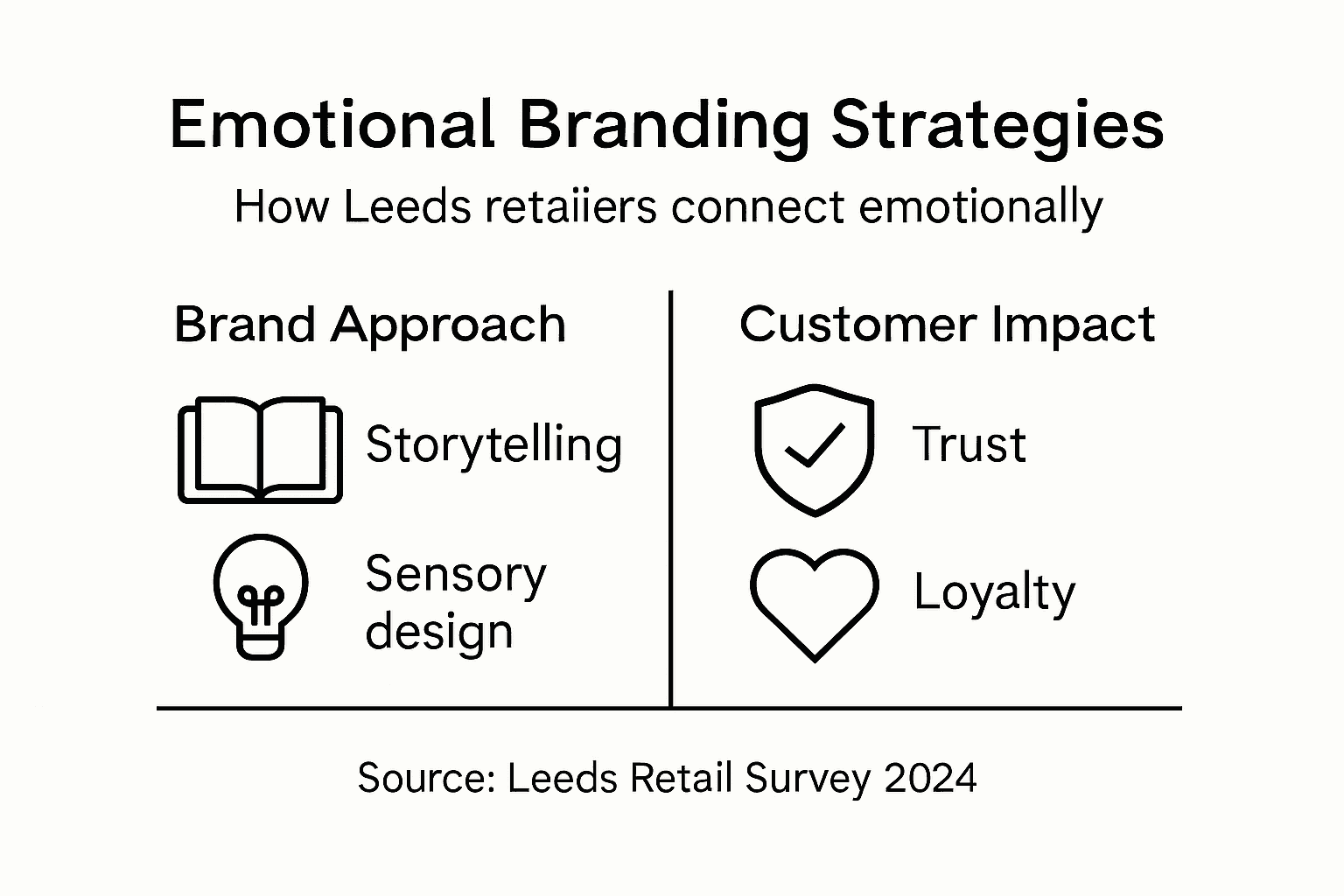 Emotional Branding Strategies

How Leeds retaiiers connect emotionally

Brand Approach

Storytelling

Sensory design

Customer Impact

Trust

Loyalty

Source: Leeds Retail Survey 2024